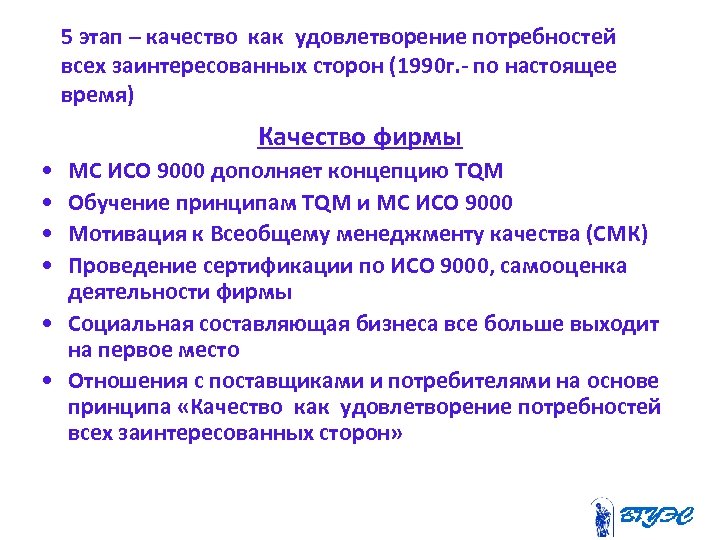 5 этап – качество как удовлетворение потребностей всех заинтересованных сторон (1990г.- по настоящее время)

Качество фирмы

• МС ИСО 9000 дополняет концепцию TQM
• Обучение принципам TQM и МС ИСО 9000
• Мотивация к Всеобщему менеджменту качества (СМК)
• Проведение сертификации по ИСО 9000, самооценка деятельности фирмы
• Социальная составляющая бизнеса все больше выходит на первое место
• Отношения с поставщиками и потребителями на основе принципа «Качество как удовлетворение потребностей всех заинтересованных сторон»

ВГУЭС